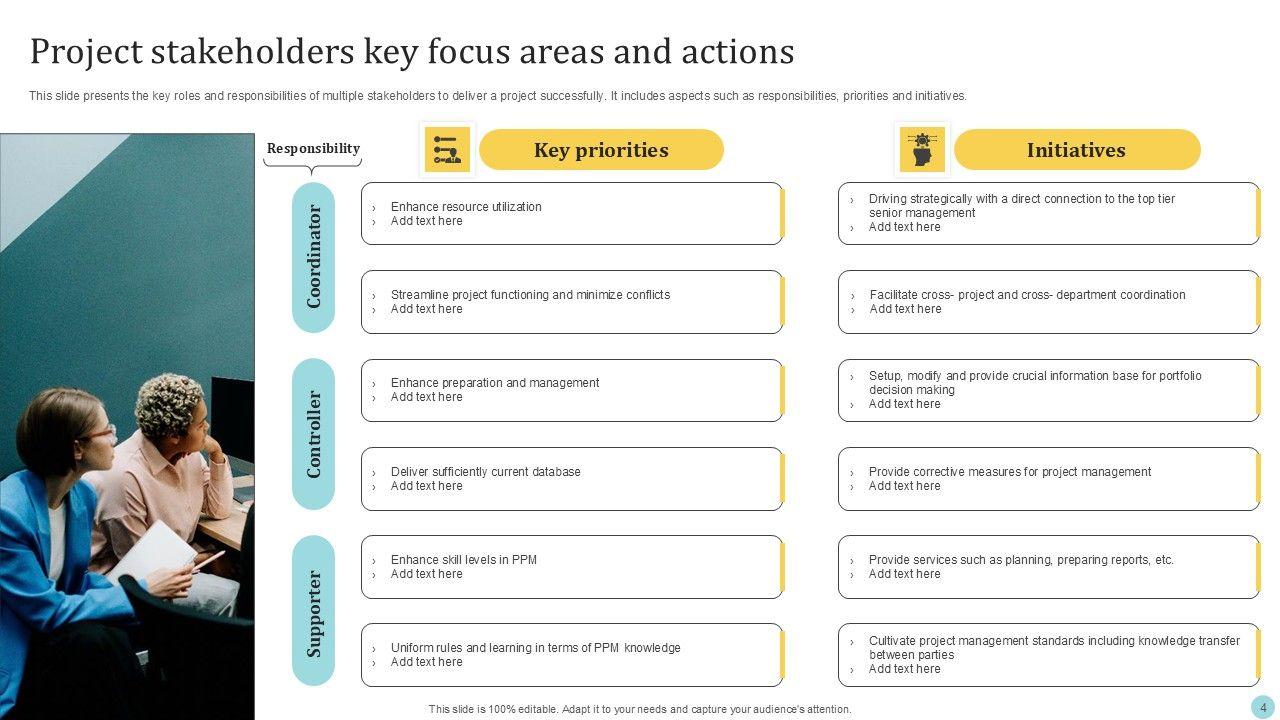 Project stakeholders key focus areas and actions

This slide presents the key roles and responsibilities of multiple stakeholders to deliver a project successfully. It includes aspects such as responsibilities, priorities and initiatives.

Responsibility

Key priorities

Initiatives

Coordinator

› Enhance resource utilization
› Add text here

› Driving strategically with a direct connection to the top tier senior management
› Add text here

› Streamline project functioning and minimize conflicts
› Add text here

› Facilitate cross- project and cross- department coordination
› Add text here

Controller

› Enhance preparation and management
› Add text here

› Setup, modify and provide crucial information base for portfolio decision making
› Add text here

› Deliver sufficiently current database
› Add text here

› Provide corrective measures for project management
› Add text here

Supporter

› Enhance skill levels in PPM
› Add text here

› Provide services such as planning, preparing reports, etc.
› Add text here

› Uniform rules and learning in terms of PPM knowledge
› Add text here

› Cultivate project management standards including knowledge transfer between parties
› Add text here

This slide is 100% editable. Adapt it to your needs and capture your audience's attention.

4